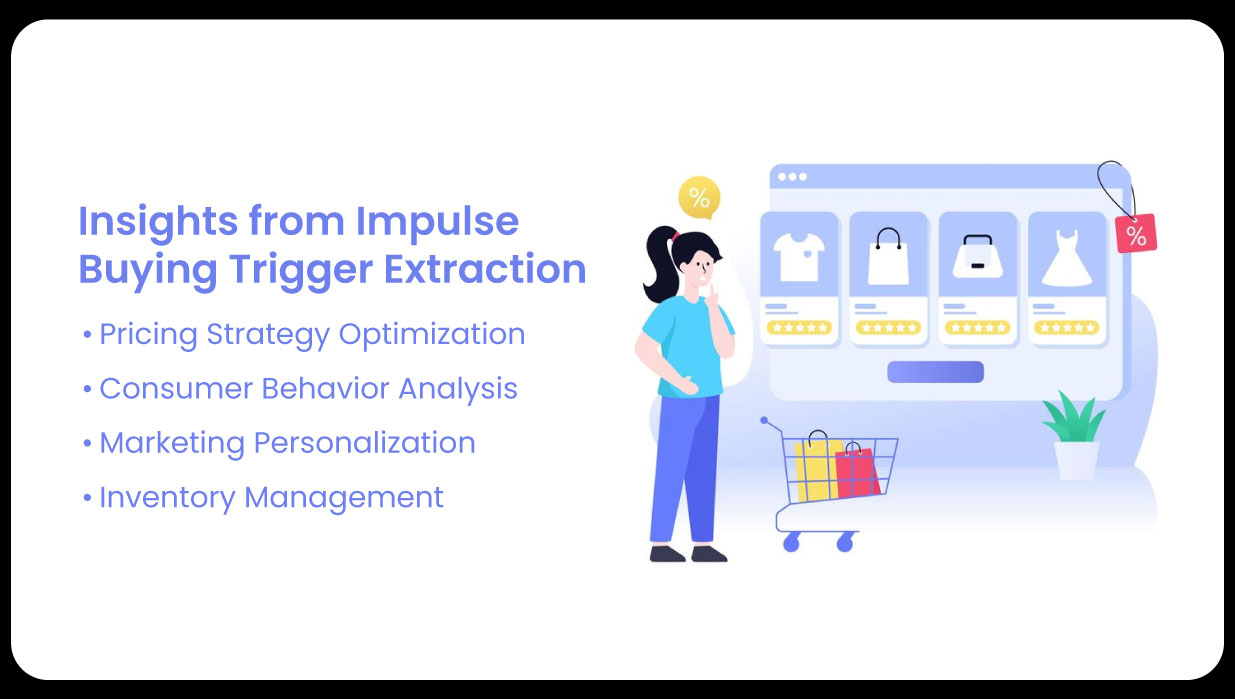 Insights from Impulse Buying Trigger Extraction

• Pricing Strategy Optimization
• Consumer Behavior Analysis
• Marketing Personalization
• Inventory Management

%

%